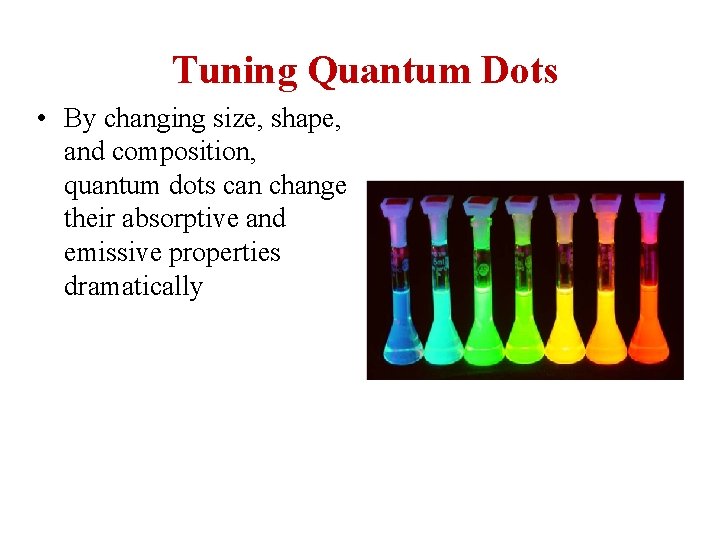 Tuning Quantum Dots

• By changing size, shape, and composition, quantum dots can change their absorptive and emissive properties dramatically